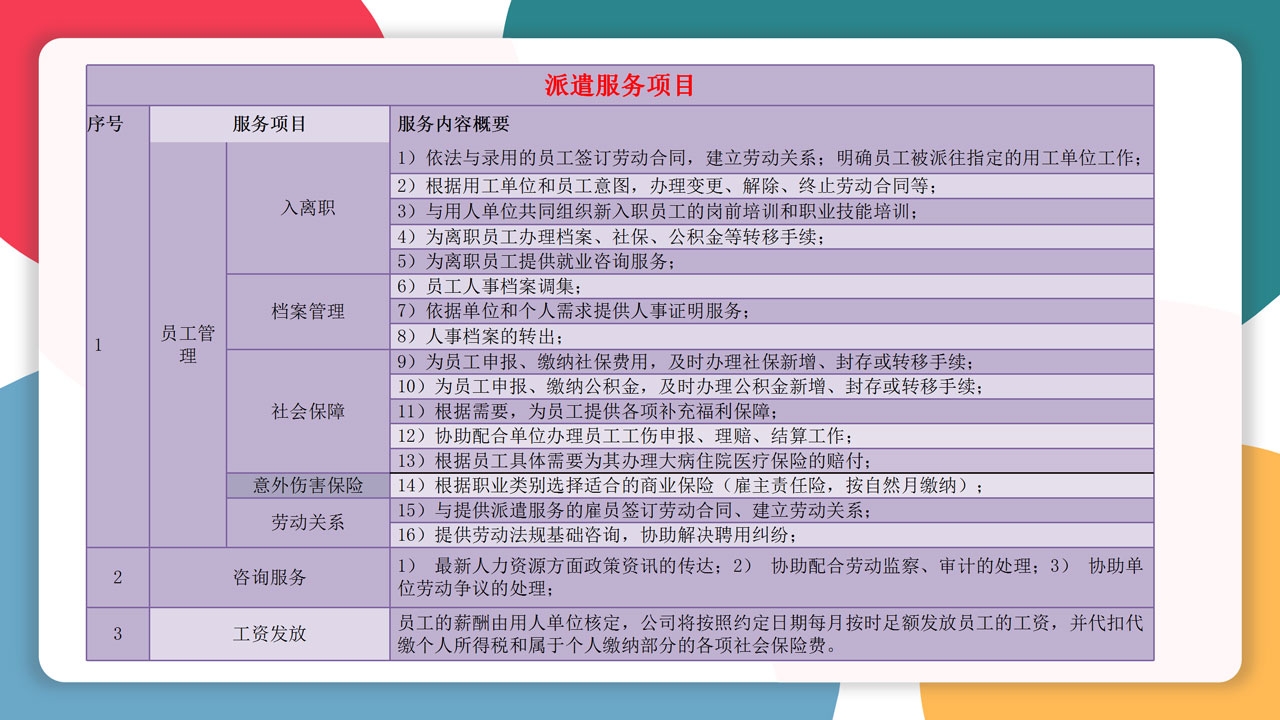 派遣服务项目

| 序号 | 服务项目 | | 服务内容概要 |
|---|---|---|---|
| 1 | 员工管理 | 入离职 | 1）依法与录用的员工签订劳动合同，建立劳动关系；明确员工被派往指定的用工单位工作； |
| | | | 2）根据用工单位和员工意图，办理变更、解除、终止劳动合同等； |
| | | | 3）与用人单位共同组织新入职员工的岗前培训和职业技能培训； |
| | | | 4）为离职员工办理档案、社保、公积金等转移手续； |
| | | | 5）为离职员工提供就业咨询服务； |
| | | 档案管理 | 6）员工人事档案调集； |
| | | | 7）依据单位和个人需求提供人事证明服务； |
| | | | 8）人事档案的转出； |
| | | 社会保障 | 9）为员工申报、缴纳社保费用，及时办理社保新增、封存或转移手续； |
| | | | 10）为员工申报、缴纳公积金，及时办理公积金新增、封存或转移手续； |
| | | | 11）根据需要，为员工提供各项补充福利保障； |
| | | | 12）协助配合单位办理员工工伤申报、理赔、结算工作； |
| | | | 13）根据员工具体需要为其办理大病住院医疗保险的赔付； |
| | | 意外伤害保险 | 14）根据职业类别选择适合的商业保险（雇主责任险，按自然月缴纳）； |
| | | 劳动关系 | 15）与提供派遣服务的雇员签订劳动合同、建立劳动关系； |
| | | | 16）提供劳动法规基础咨询，协助解决聘用纠纷； |
| 2 | 咨询服务 | | 1） 最新人力资源方面政策资讯的传达；2） 协助配合劳动监察、审计的处理；3） 协助单位劳动争议的处理； |
| 3 | 工资发放 | | 员工的薪酬由用人单位核定，公司将按照约定日期每月按时足额发放员工的工资，并代扣代缴个人所得税和属于个人缴纳部分的各项社会保险费。 |